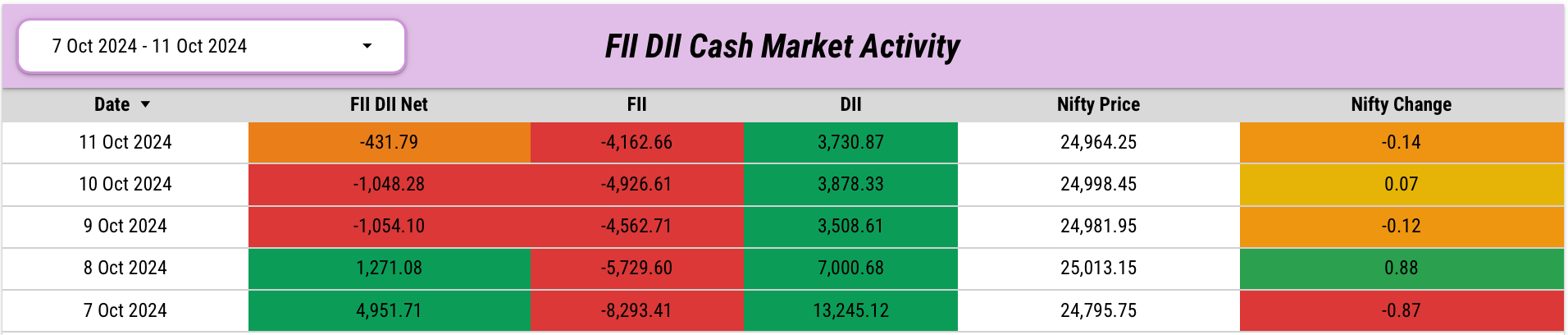 7 Oct 2024 - 11 Oct 2024

FII DII Cash Market Activity

| Date | FII DII Net | FII | DII | Nifty Price | Nifty Change |
|---|---|---|---|---|---|
| 11 Oct 2024 | -431.79 | -4,162.66 | 3,730.87 | 24,964.25 | -0.14 |
| 10 Oct 2024 | -1,048.28 | -4,926.61 | 3,878.33 | 24,998.45 | 0.07 |
| 9 Oct 2024 | -1,054.10 | -4,562.71 | 3,508.61 | 24,981.95 | -0.12 |
| 8 Oct 2024 | 1,271.08 | -5,729.60 | 7,000.68 | 25,013.15 | 0.88 |
| 7 Oct 2024 | 4,951.71 | -8,293.41 | 13,245.12 | 24,795.75 | -0.87 |